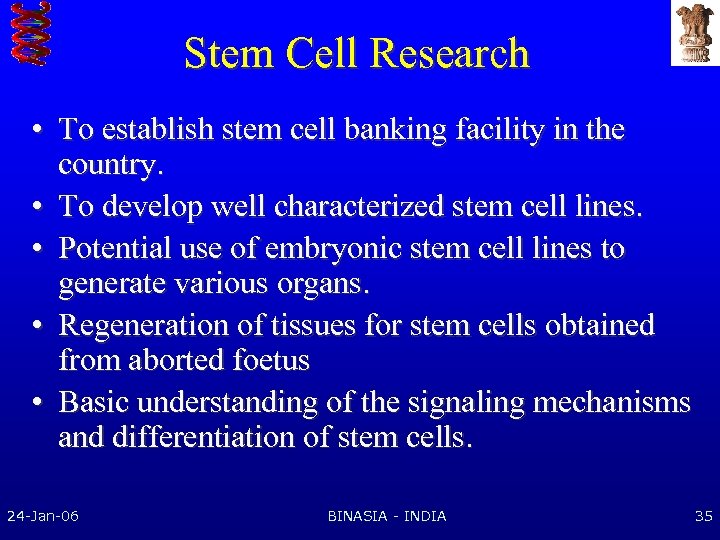 Stem Cell Research

• To establish stem cell banking facility in the country.
• To develop well characterized stem cell lines.
• Potential use of embryonic stem cell lines to generate various organs.
• Regeneration of tissues for stem cells obtained from aborted foetus
• Basic understanding of the signaling mechanisms and differentiation of stem cells.

24-Jan-06
BINASIA - INDIA
35